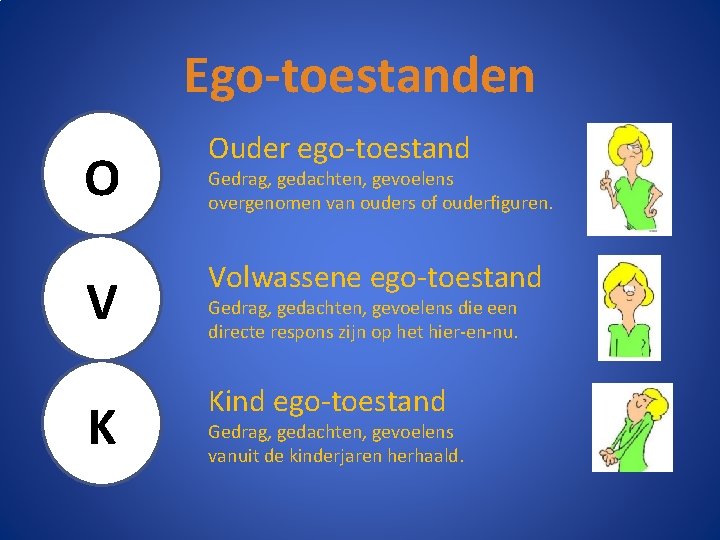 Ego-toestanden

O

Ouder ego-toestand
Gedrag, gedachten, gevoelens overgenomen van ouders of ouderfiguren.

V

Volwassene ego-toestand
Gedrag, gedachten, gevoelens die een directe respons zijn op het hier-en-nu.

K

Kind ego-toestand
Gedrag, gedachten, gevoelens vanuit de kinderjaren herhaald.